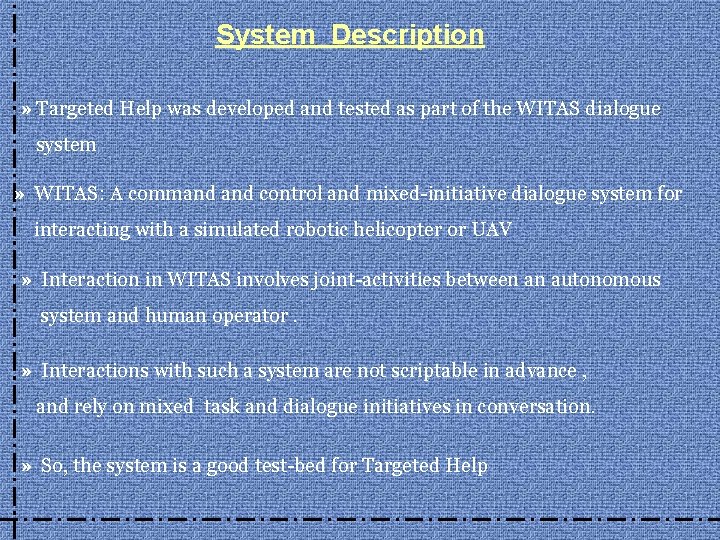 System Description

» Targeted Help was developed and tested as part of the WITAS dialogue system

» WITAS: A command and control and mixed-initiative dialogue system for interacting with a simulated robotic helicopter or UAV

» Interaction in WITAS involves joint-activities between an autonomous system and human operator .

» Interactions with such a system are not scriptable in advance , and rely on mixed task and dialogue initiatives in conversation.

» So, the system is a good test-bed for Targeted Help